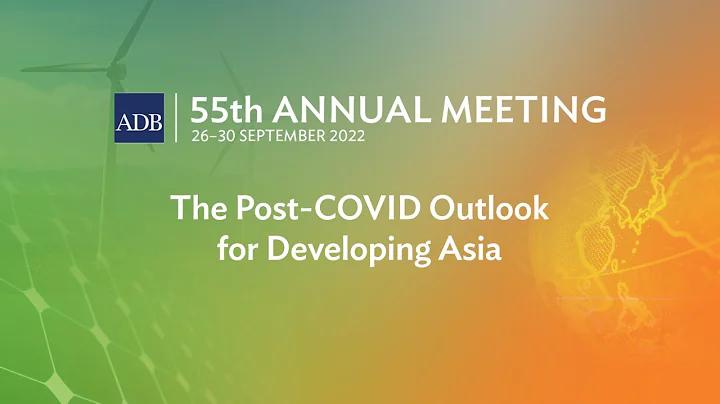 ADB
55th ANNUAL MEETING
26–30 SEPTEMBER 2022

The Post-COVID Outlook for Developing Asia